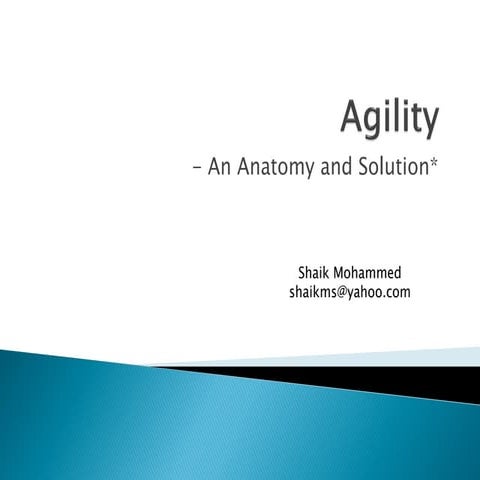 Agility

– An Anatomy and Solution*

Shaik Mohammed
shaikms@yahoo.com